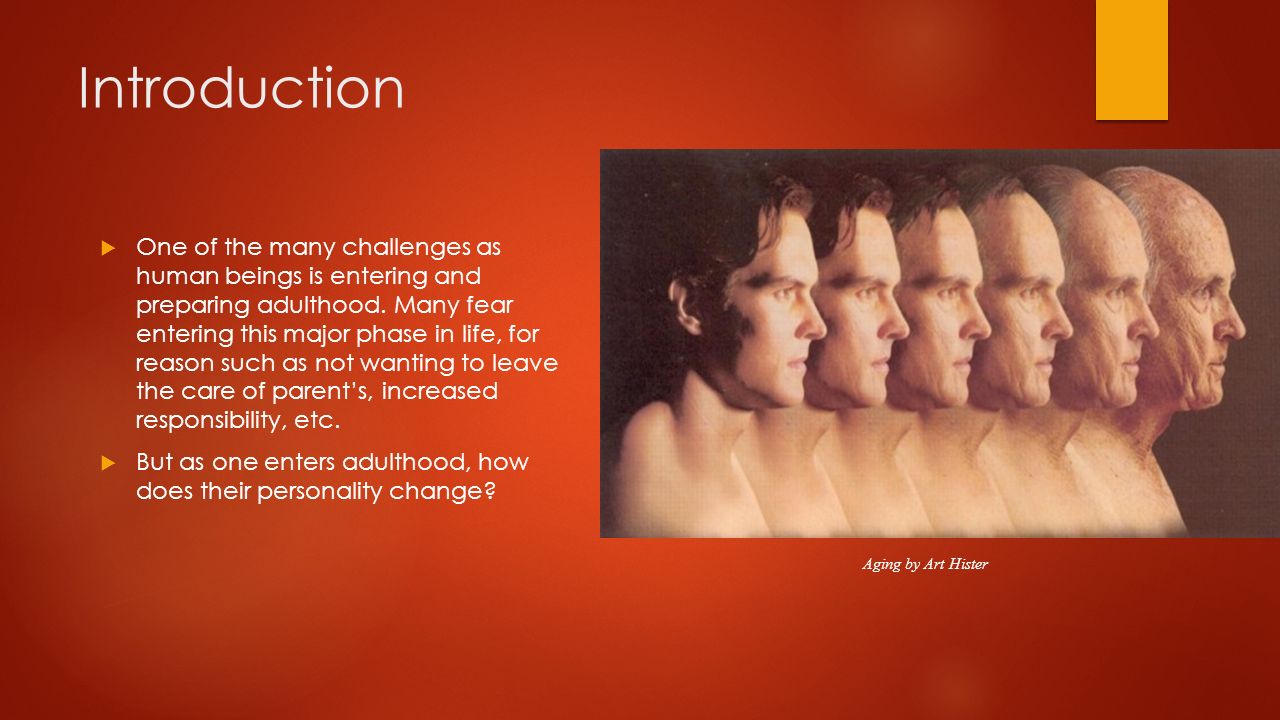 Introduction

One of the many challenges as human beings is entering and preparing adulthood. Many fear entering this major phase in life, for reason such as not wanting to leave the care of parent's, increased responsibility, etc.

But as one enters adulthood, how does their personality change?

Aging by Art Hister